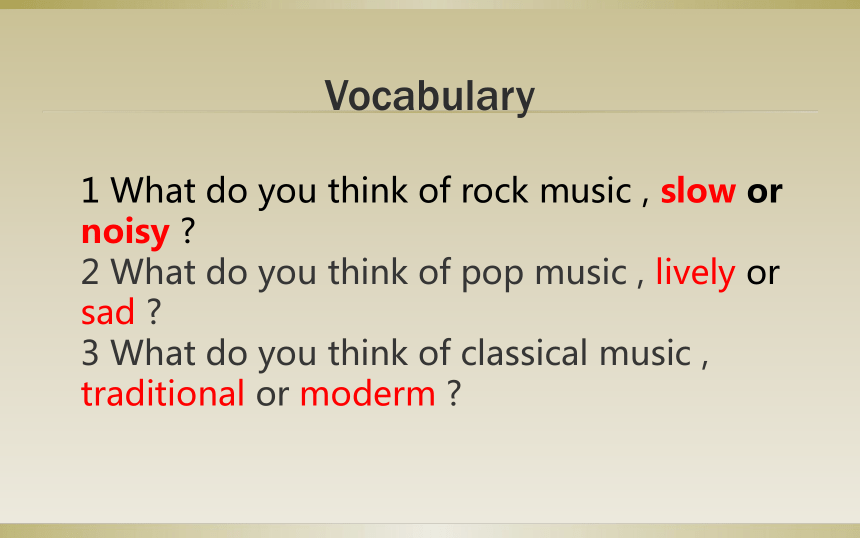 Vocabulary

1 What do you think of rock music , slow or noisy ?
2 What do you think of pop music , lively or sad ?
3 What do you think of classical music , traditional or moderm ?